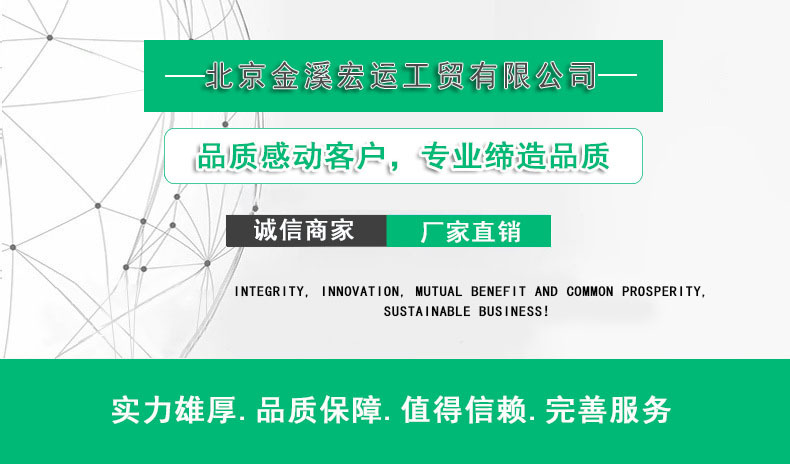 —北京金溪宏运工贸有限公司—

品质感动客户，专业缔造品质

诚信商家 厂家直销

INTEGRITY, INNOVATION, MUTUAL BENEFIT AND COMMON PROSPERITY, SUSTAINABLE BUSINESS!

实力雄厚.品质保障.值得信赖.完善服务